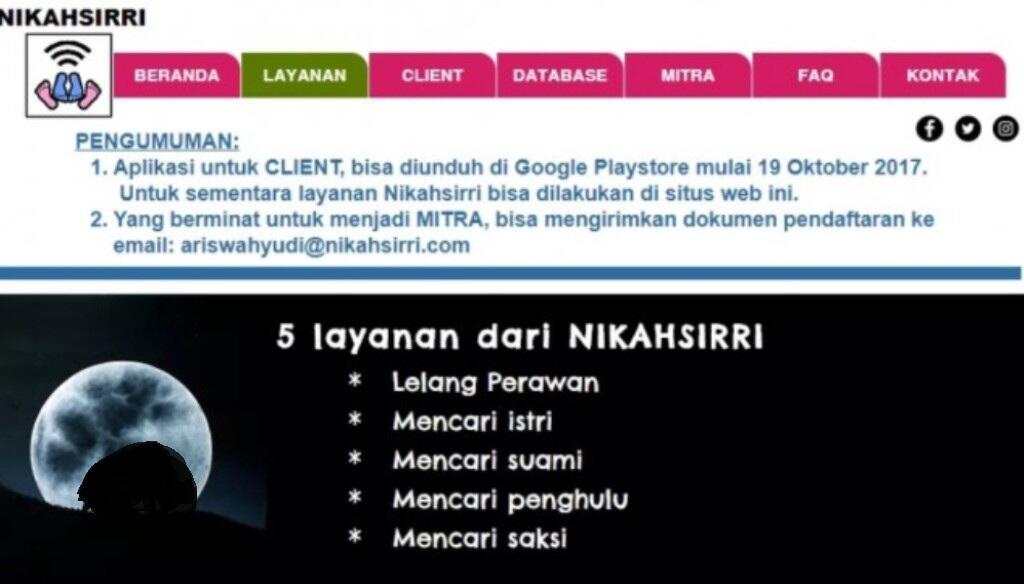 NIKAHSIRRI

BERANDA LAYANAN CLIENT DATABASE MITRA FAQ KONTAK

PENGUMUMAN:
1. Aplikasi untuk CLIENT, bisa diunduh di Google Playstore mulai 19 Oktober 2017. Untuk sementara layanan Nikahsirri bisa dilakukan di situs web ini.
2. Yang berminat untuk menjadi MITRA, bisa mengirimkan dokumen pendaftaran ke email: ariswahyudi@nikahsirri.com

5 layanan dari NIKAHSIRRI
* Lelang Perawan
* Mencari istri
* Mencari suami
* Mencari penghulu
* Mencari saksi